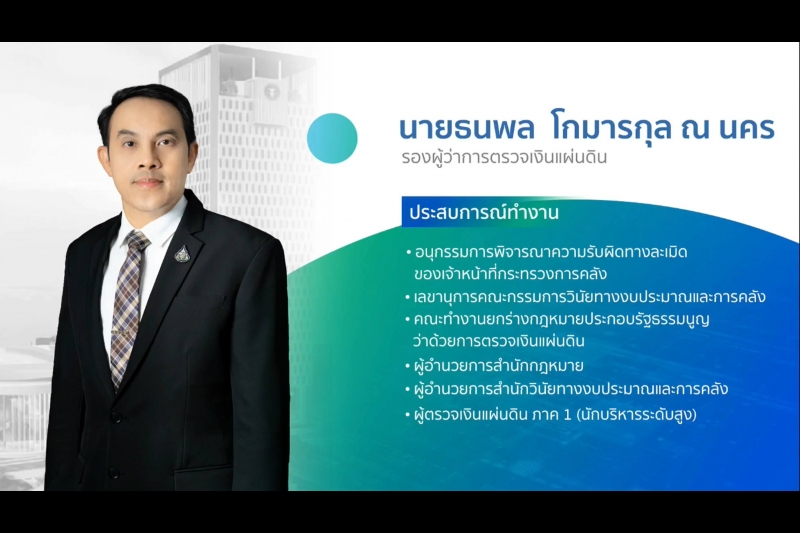 นายธนพล โกมารกุล ณ นคร
รองผู้ว่าการตรวจเงินแผ่นดิน

ประสบการณ์ทำงาน

• อนุกรรมการพิจารณาความรับผิดทางละเมิดของเจ้าหน้าที่กระทรวงการคลัง
• เลขานุการคณะกรรมการวินัยทางงบประมาณและการคลัง
• คณะทำงานยกร่างกฎหมายประกอบรัฐธรรมนูญว่าด้วยการตรวจเงินแผ่นดิน
• ผู้อำนวยการสำนักกฎหมาย
• ผู้อำนวยการสำนักวินัยทางงบประมาณและการคลัง
• ผู้ตรวจเงินแผ่นดิน ภาค 1 (นักบริหารระดับสูง)